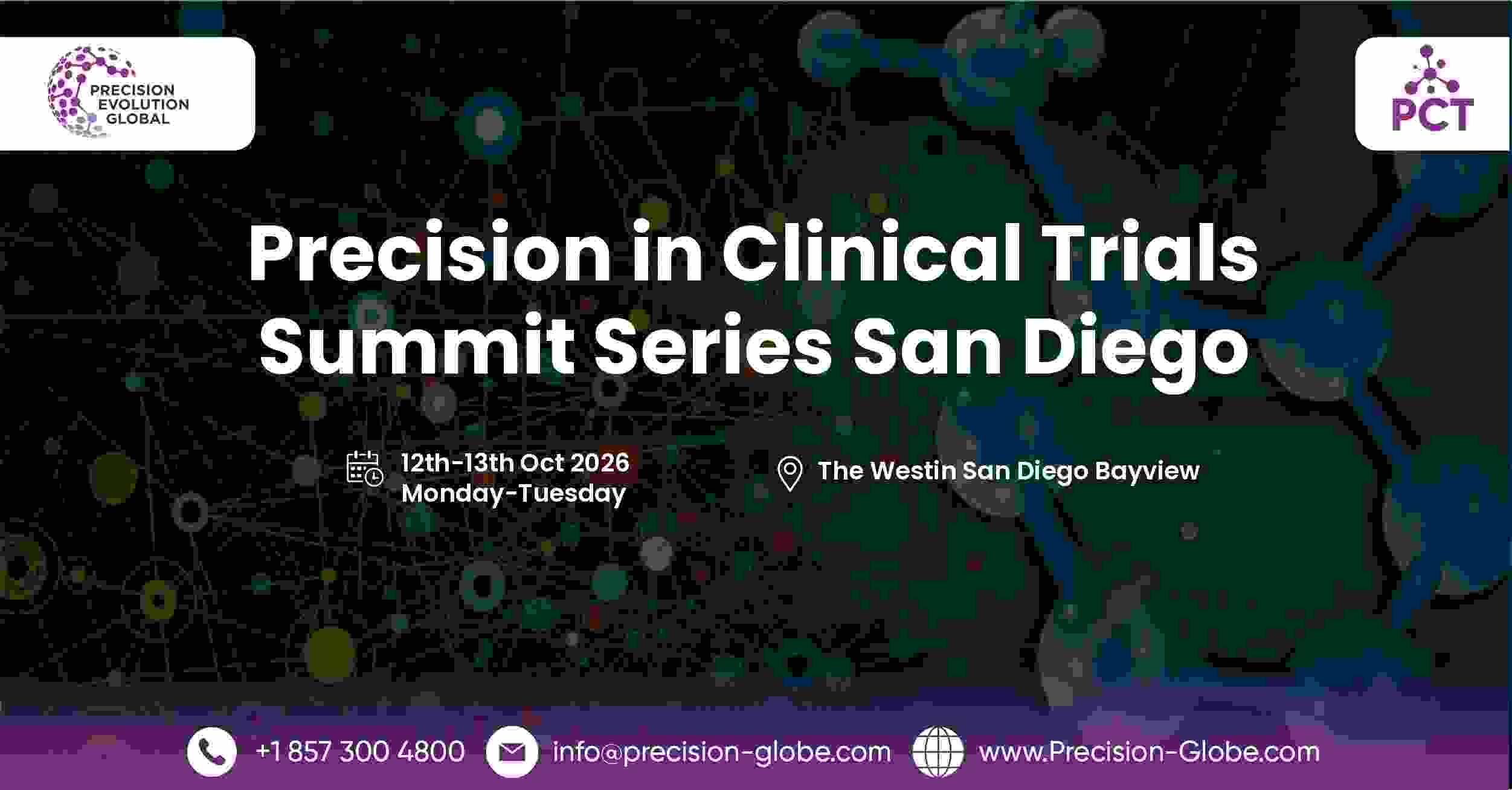 PRECISION EVOLUTION GLOBAL

PCT

Precision in Clinical Trials Summit Series San Diego

12th-13th Oct 2026
Monday-Tuesday

The Westin San Diego Bayview

+1 857 300 4800 info@precision-globe.com www.Precision-Globe.com